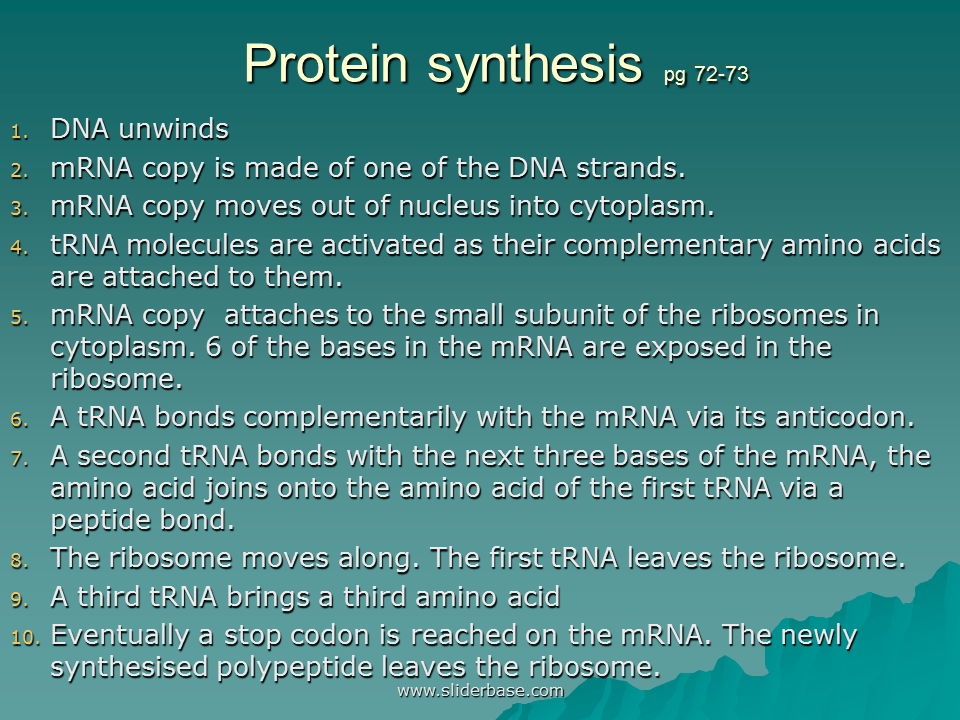 Protein synthesis pg 72-73

1. DNA unwinds
2. mRNA copy is made of one of the DNA strands.
3. mRNA copy moves out of nucleus into cytoplasm.
4. tRNA molecules are activated as their complementary amino acids are attached to them.
5. mRNA copy attaches to the small subunit of the ribosomes in cytoplasm. 6 of the bases in the mRNA are exposed in the ribosome.
6. A tRNA bonds complementarily with the mRNA via its anticodon.
7. A second tRNA bonds with the next three bases of the mRNA, the amino acid joins onto the amino acid of the first tRNA via a peptide bond.
8. The ribosome moves along. The first tRNA leaves the ribosome.
9. A third tRNA brings a third amino acid
10. Eventually a stop codon is reached on the mRNA. The newly synthesised polypeptide leaves the ribosome.

www.sliderbase.com